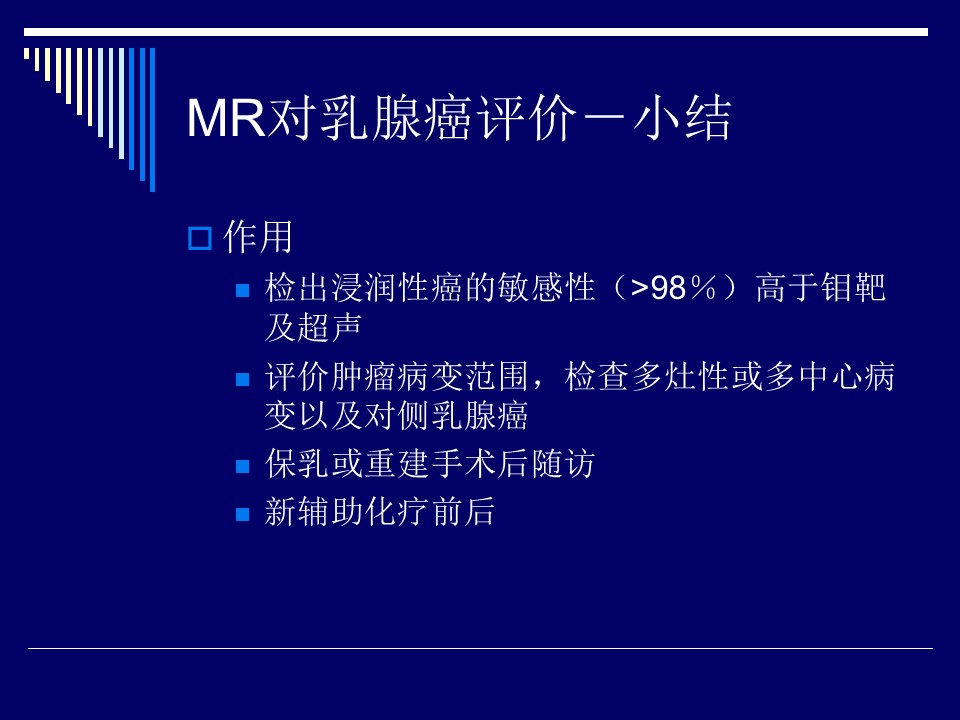 MR对乳腺癌评价－小结

作用

检出浸润性癌的敏感性（>98％）高于钼靶及超声

评价肿瘤病变范围，检查多灶性或多中心病变以及对侧乳腺癌

保乳或重建手术后随访

新辅助化疗前后